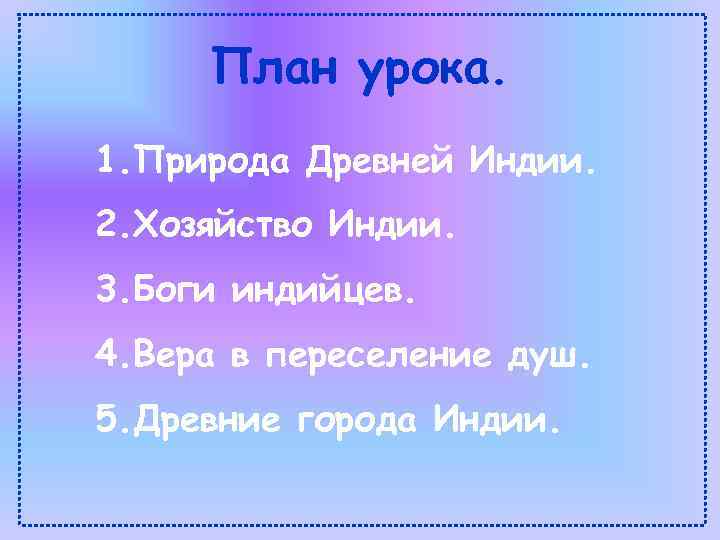 План урока.

1.Природа Древней Индии.

2.Хозяйство Индии.

3.Боги индийцев.

4.Вера в переселение душ.

5.Древние города Индии.